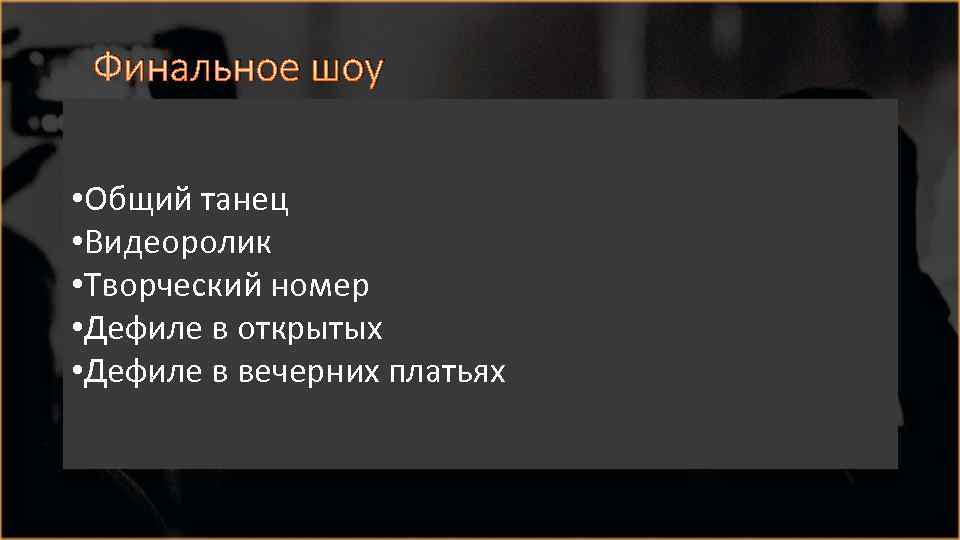 Финальное шоу

•Общий танец
•Видеоролик
•Творческий номер
•Дефиле в открытых
•Дефиле в вечерних платьях